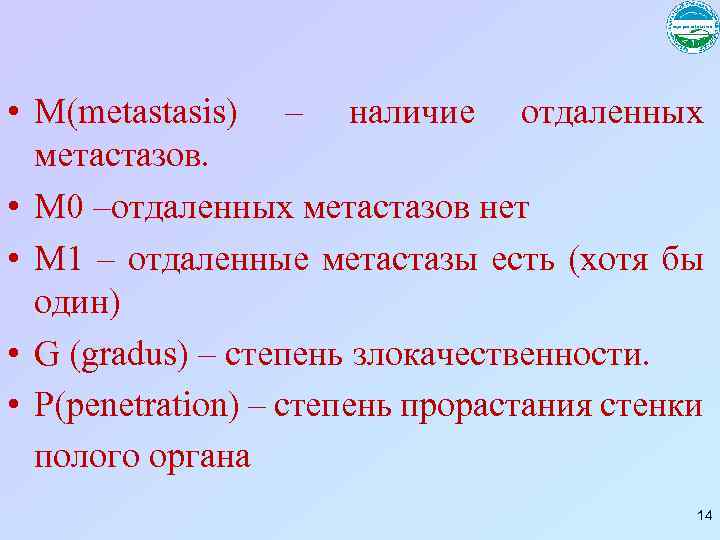 • M(metastasis) – наличие отдаленных метастазов.

• M0 –отдаленных метастазов нет

• M1 – отдаленные метастазы есть (хотя бы один)

• G (gradus) – степень злокачественности.

• P(penetration) – степень прорастания стенки полого органа

14